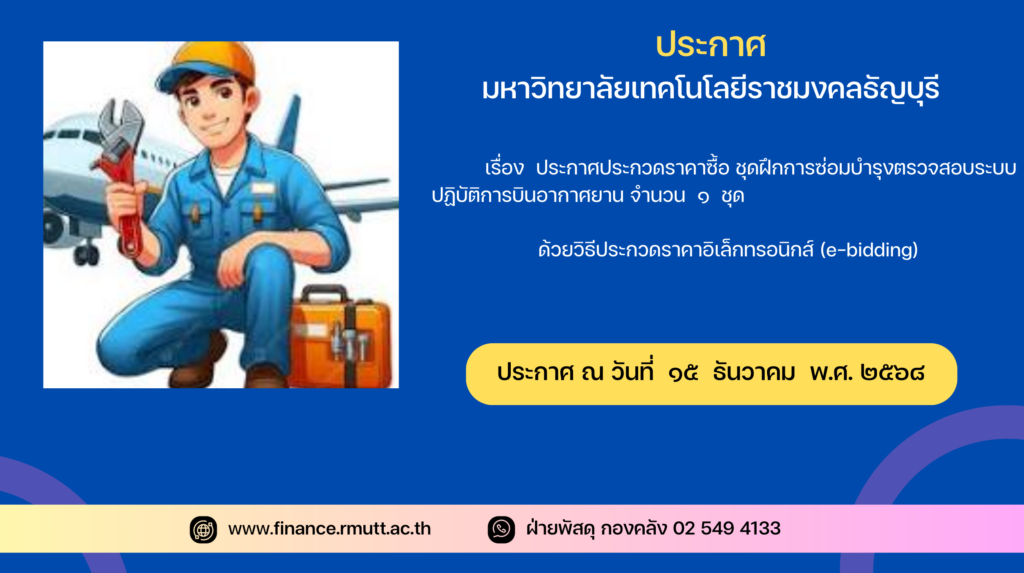 ประกาศ
มหาวิทยาลัยเทคโนโลยีราชมงคลธัญบุรี

เรื่อง ประกาศประกวดราคาซื้อ ชุดฝึกการซ่อมบำรุงตรวจสอบระบบปฏิบัติการบินอากาศยาน จำนวน ๑ ชุด

ด้วยวิธีประกวดราคาอิเล็กทรอนิกส์ (e-bidding)

ประกาศ ณ วันที่ ๑๕ ธันวาคม พ.ศ. ๒๕๖๘

www.finance.rmutt.ac.th

ฝ่ายพัสดุ กองคลัง 02 549 4133